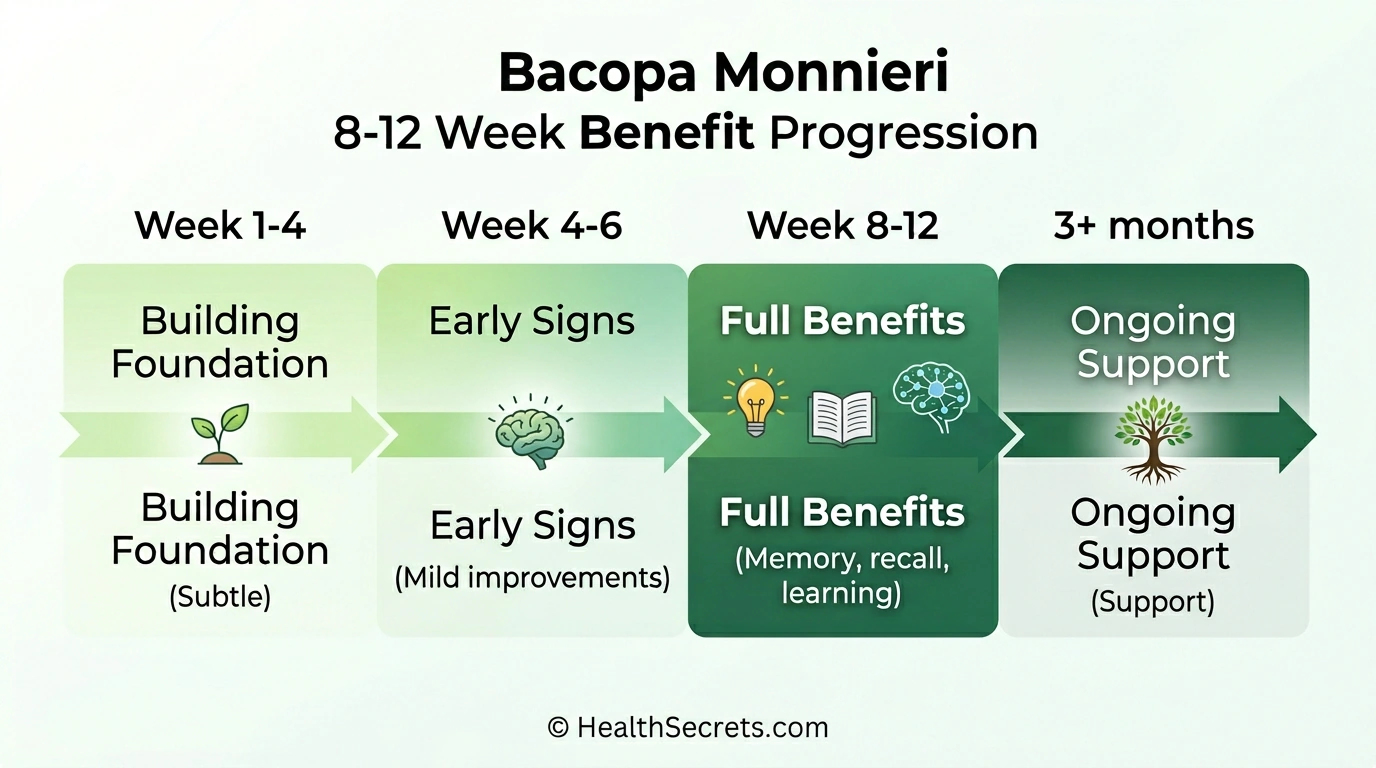 Bacopa Monnieri
8-12 Week Benefit Progression

Week 1-4

Building Foundation

Building Foundation
(Subtle)

Week 4-6

Early Signs

Early Signs
(Mild improvements)

Week 8-12

Full Benefits

Full Benefits
(Memory, recall, learning)

3+ months

Ongoing Support

Ongoing Support
(Support)

© HealthSecrets.com